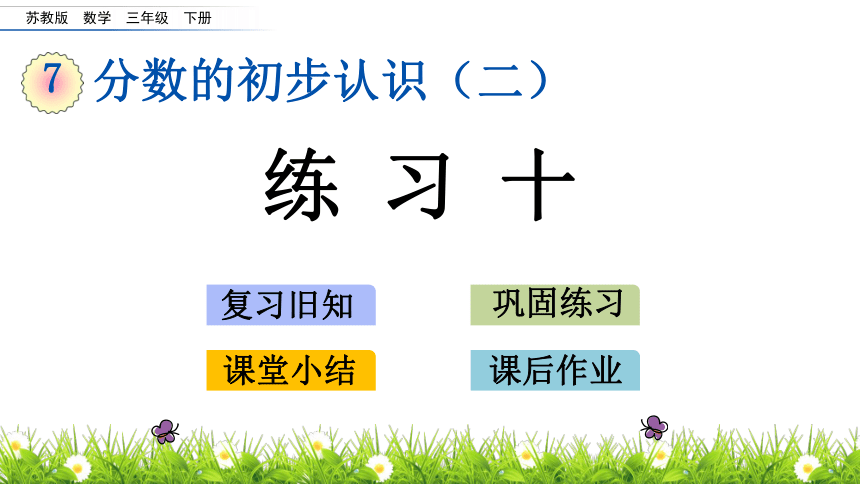 苏教版 数学 三年级 下册

7 分数的初步认识（二）

练 习 十

复习旧知

巩固练习

课堂小结

课后作业